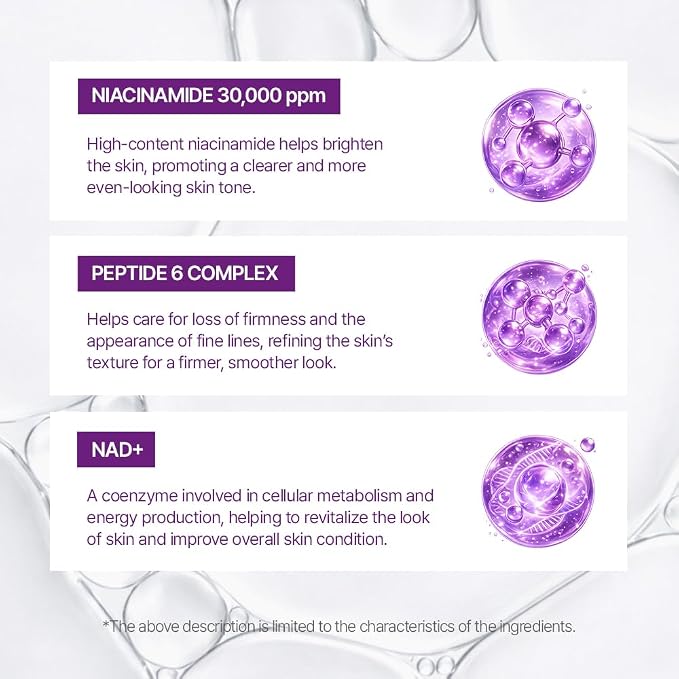 NIACINAMIDE 30,000 ppm

High-content niacinamide helps brighten the skin, promoting a clearer and more even-looking skin tone.

PEPTIDE 6 COMPLEX

Helps care for loss of firmness and the appearance of fine lines, refining the skin's texture for a firmer, smoother look.

NAD+

A coenzyme involved in cellular metabolism and energy production, helping to revitalize the look of skin and improve overall skin condition.

*The above description is limited to the characteristics of the ingredients.